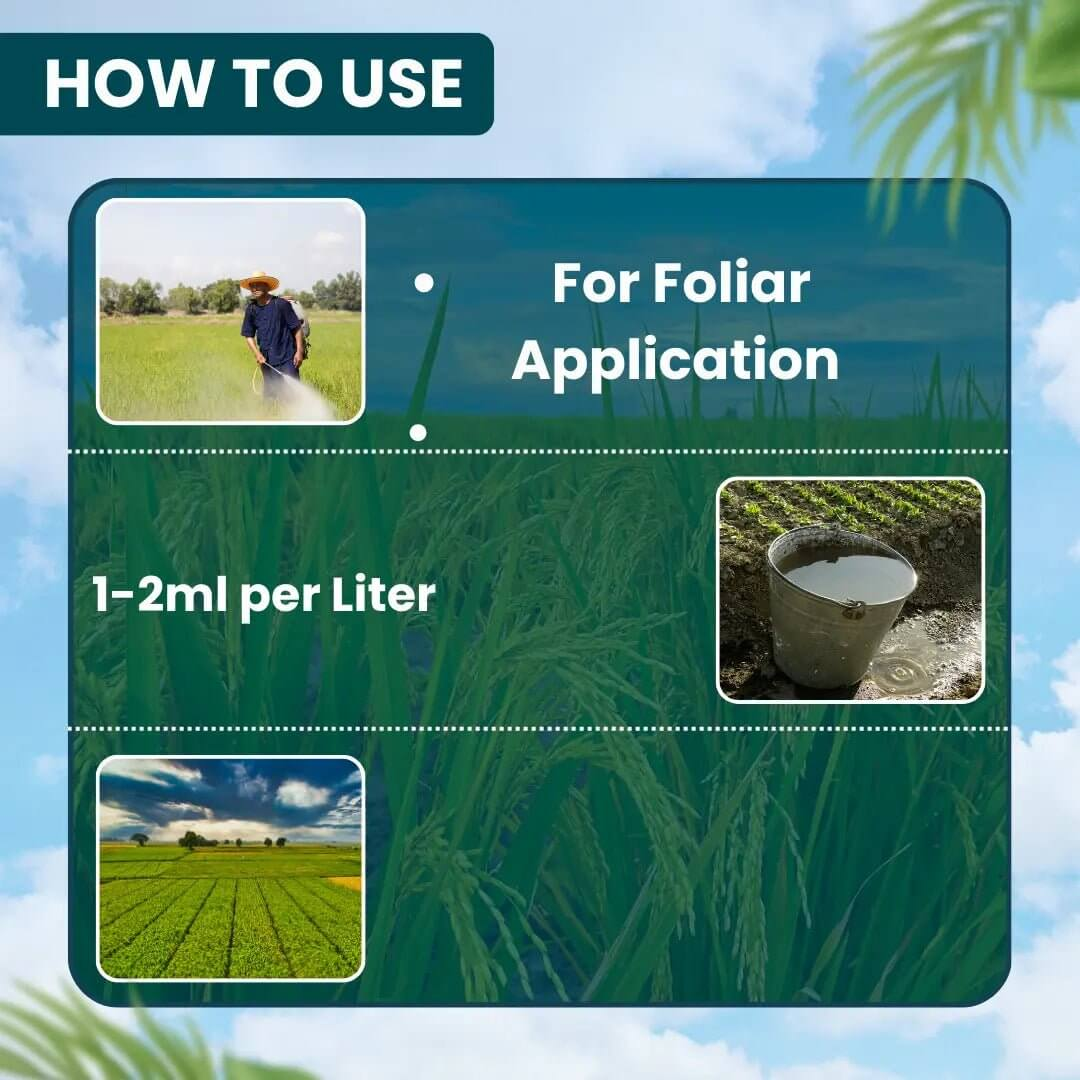 HOW TO USE

For Foliar Application

1-2ml per Liter